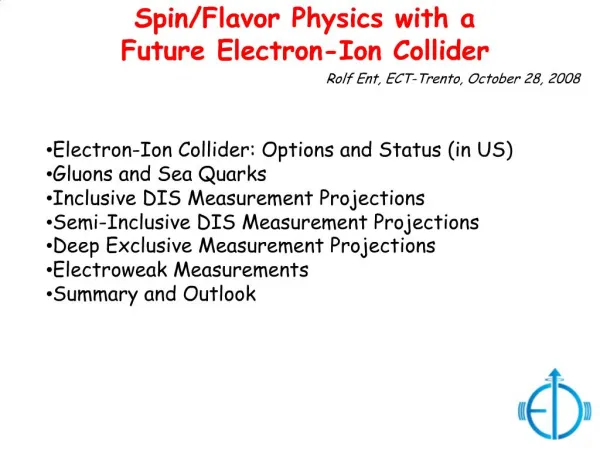 Spin/Flavor Physics with a Future Electron-Ion Collider

Rolf Ent, ECT-Trento, October 28, 2008

•Electron-Ion Collider: Options and Status (in US)
•Gluons and Sea Quarks
•Inclusive DIS Measurement Projections
•Semi-Inclusive DIS Measurement Projections
•Deep Exclusive Measurement Projections
•Electroweak Measurements
•Summary and Outlook